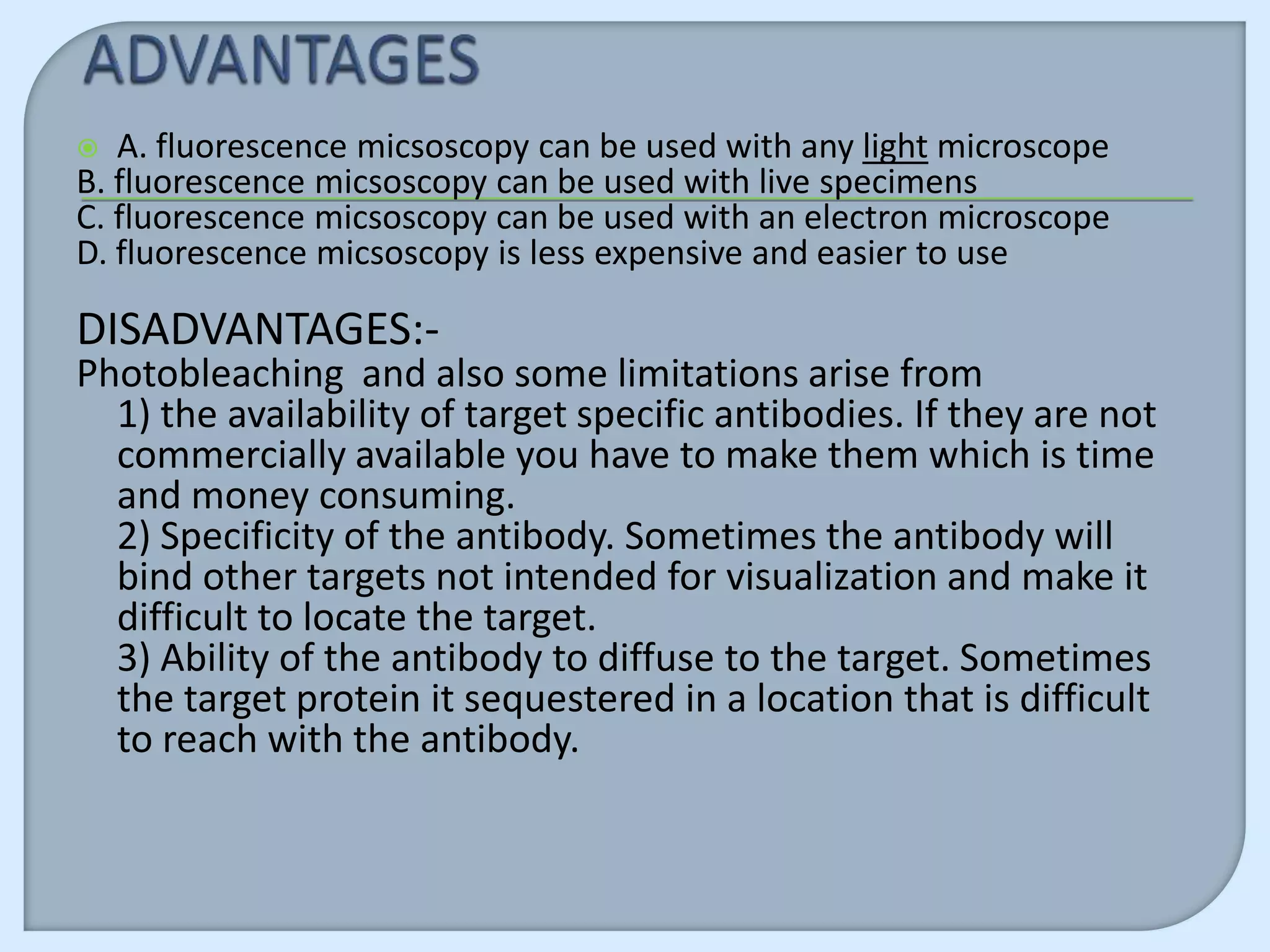 ADVANTAGES

A. fluorescence micsoscopy can be used with any light microscope
B. fluorescence micsoscopy can be used with live specimens
C. fluorescence micsoscopy can be used with an electron microscope
D. fluorescence micsoscopy is less expensive and easier to use

DISADVANTAGES:-
Photobleaching and also some limitations arise from
1) the availability of target specific antibodies. If they are not commercially available you have to make them which is time and money consuming.
2) Specificity of the antibody. Sometimes the antibody will bind other targets not intended for visualization and make it difficult to locate the target.
3) Ability of the antibody to diffuse to the target. Sometimes the target protein it sequestered in a location that is difficult to reach with the antibody.